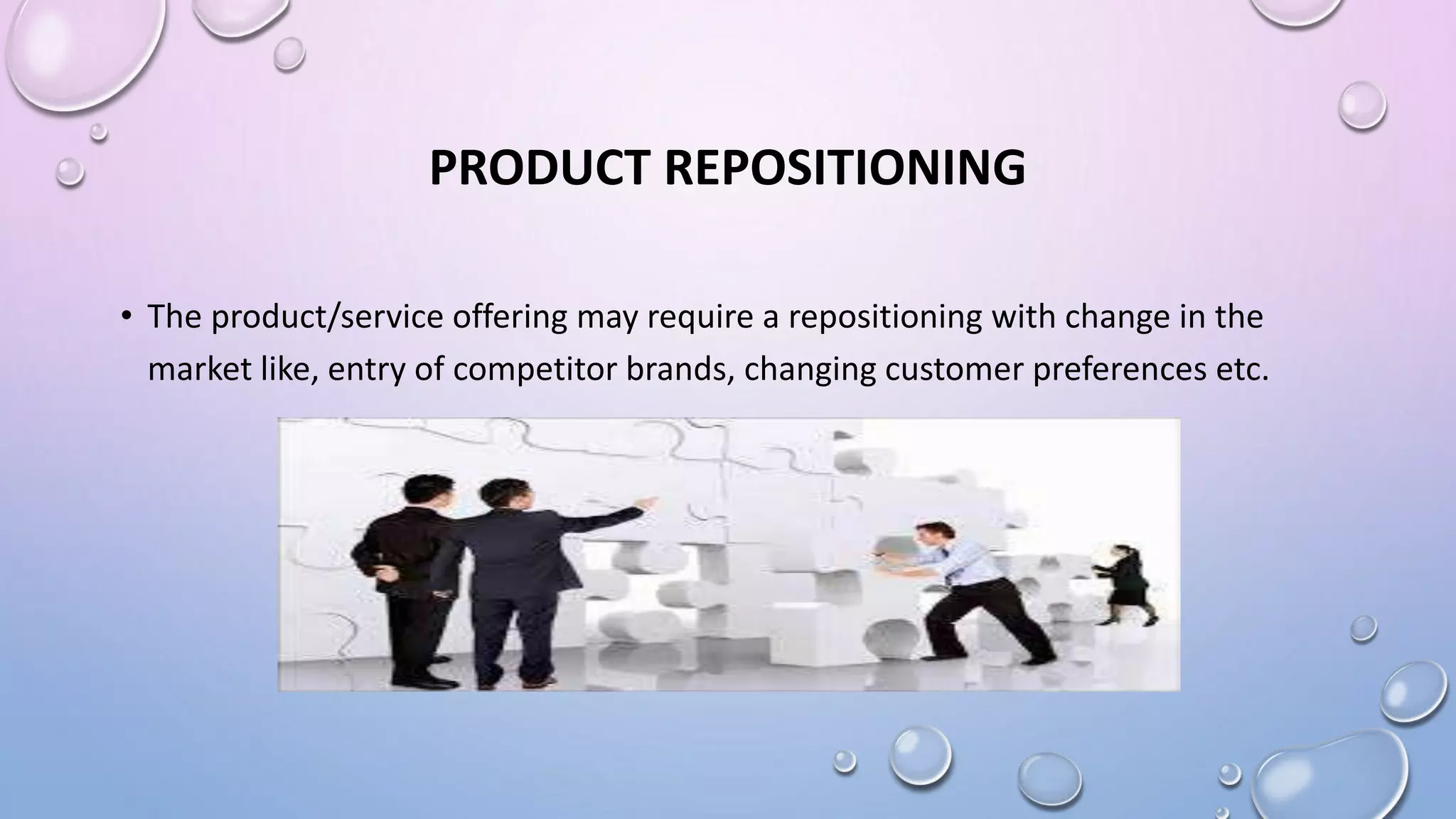 PRODUCT REPOSITIONING

• The product/service offering may require a repositioning with change in the market like, entry of competitor brands, changing customer preferences etc.